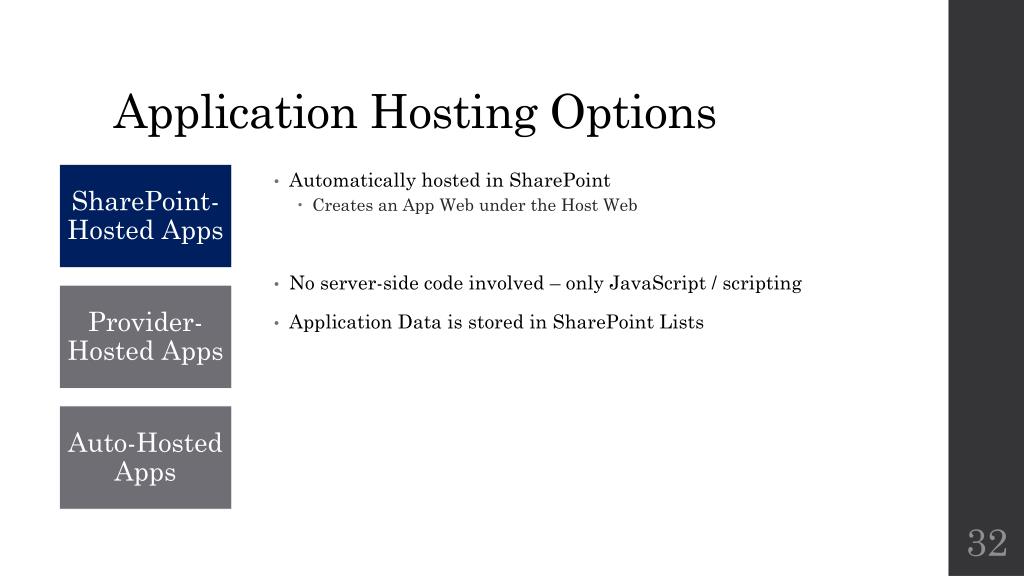 Application Hosting Options

SharePoint-Hosted Apps

Provider-Hosted Apps

Auto-Hosted Apps

• Automatically hosted in SharePoint
  • Creates an App Web under the Host Web

• No server-side code involved – only JavaScript / scripting

• Application Data is stored in SharePoint Lists

32